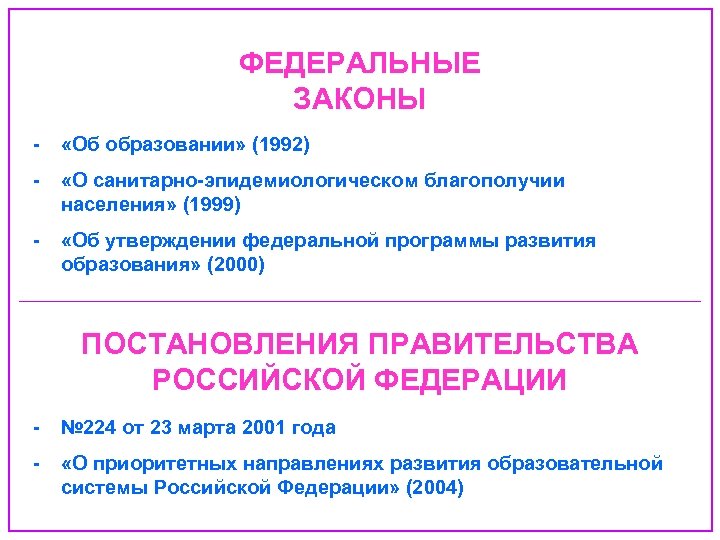 ФЕДЕРАЛЬНЫЕ ЗАКОНЫ

- «Об образовании» (1992)
- «О санитарно-эпидемиологическом благополучии населения» (1999)
- «Об утверждении федеральной программы развития образования» (2000)

ПОСТАНОВЛЕНИЯ ПРАВИТЕЛЬСТВА РОССИЙСКОЙ ФЕДЕРАЦИИ

- №224 от 23 марта 2001 года
- «О приоритетных направлениях развития образовательной системы Российской Федерации» (2004)